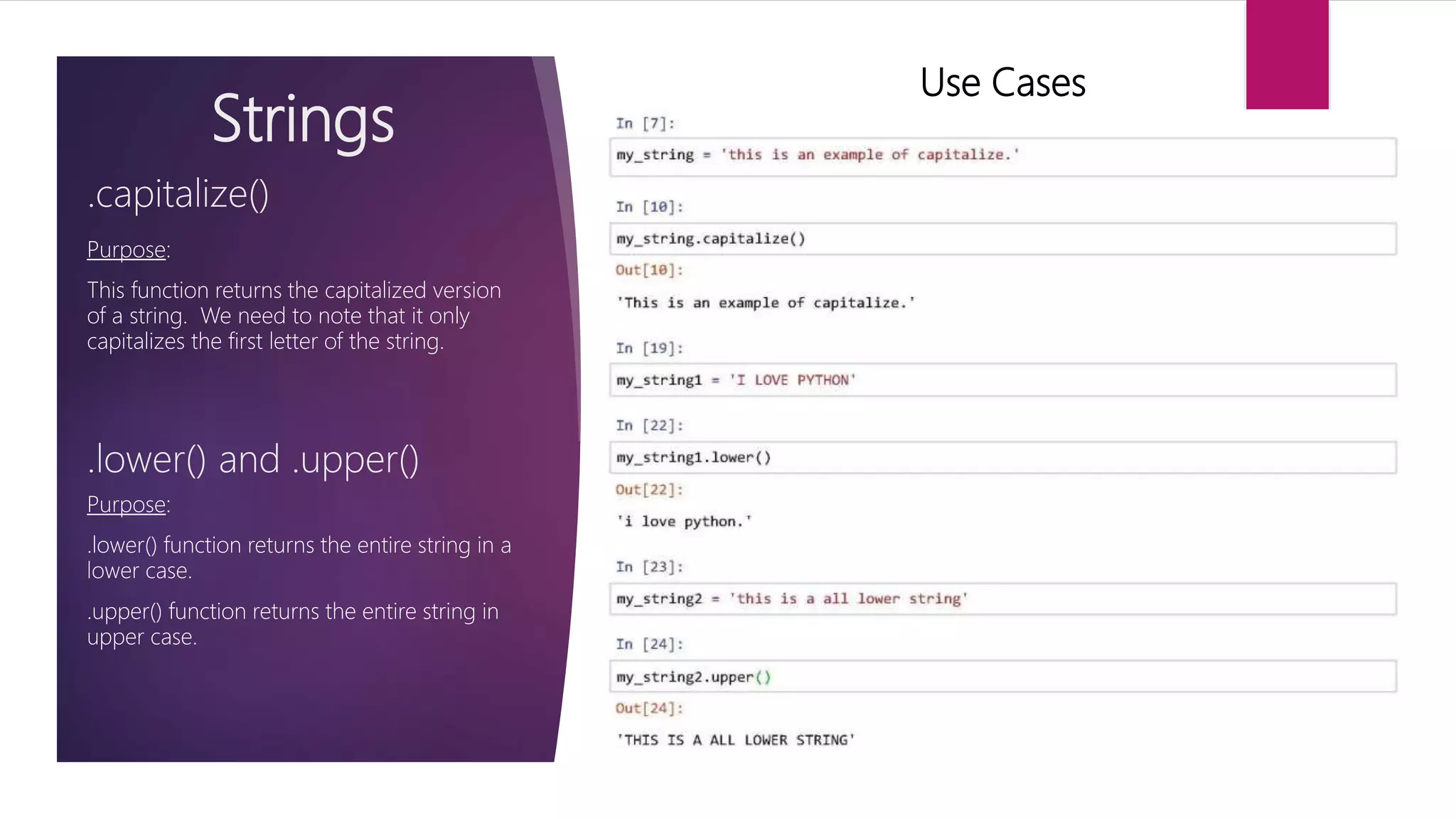 Strings

.capitalize()

Purpose:

This function returns the capitalized version of a string. We need to note that it only capitalizes the first letter of the string.

.lower() and .upper()

Purpose:

.lower() function returns the entire string in a lower case.

.upper() function returns the entire string in upper case.

Use Cases

In [7]:

my_string = 'this is an example of capitalize.'

In [10]:

my_string.capitalize()

Out[10]:

'This is an example of capitalize.'

In [19]:

my_string1 = 'I LOVE PYTHON'

In [22]:

my_string1.lower()

Out[22]:

'i love python.'

In [23]:

my_string2 = 'this is a all lower string'

In [24]:

my_string2.upper()

Out[24]:

'THIS IS A ALL LOWER STRING'